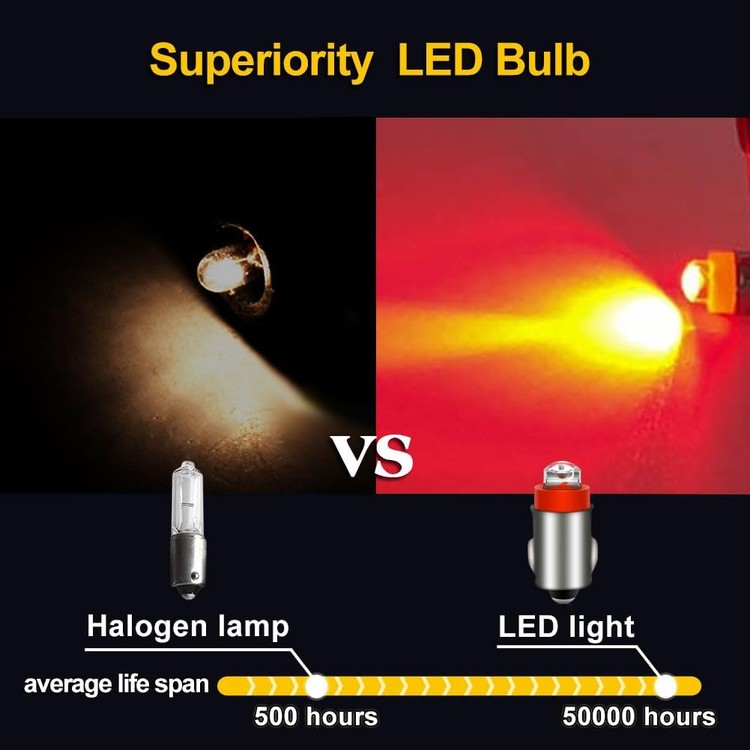 Superiority LED Bulb

VS

Halogen lamp

LED light

average life span

500 hours

50000 hours